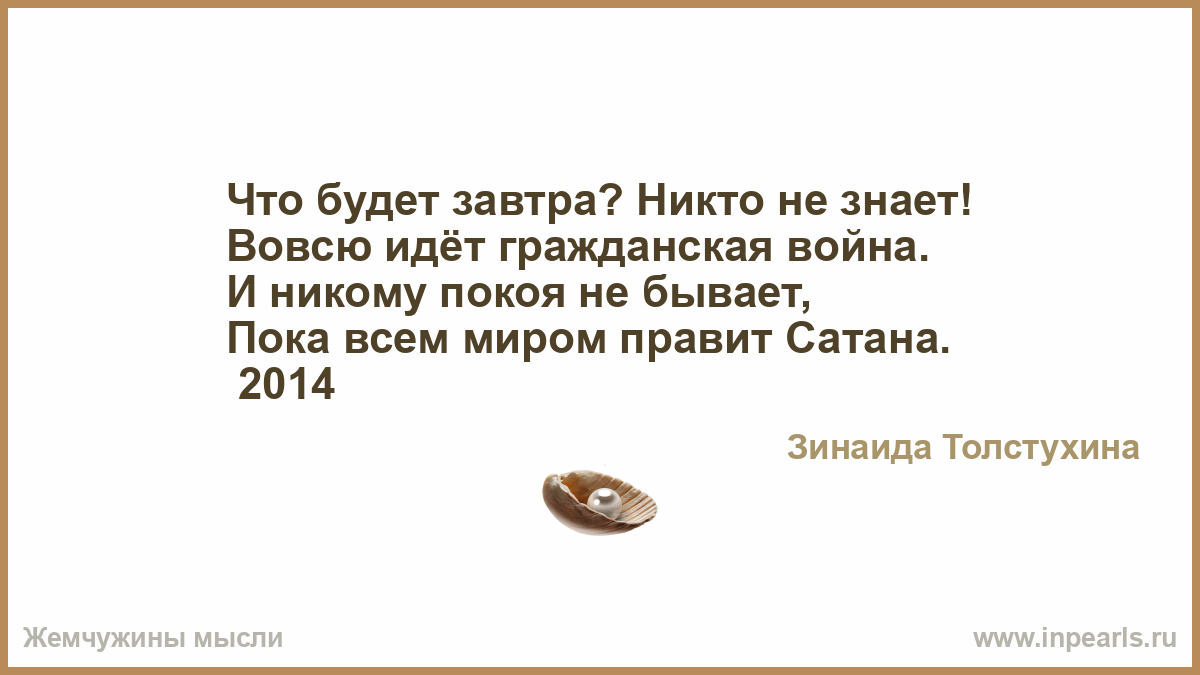 Что будет завтра? Никто не знает!
Вовсю идёт гражданская война.
И никому покоя не бывает,
Пока всем миром правит Сатана.
2014

Зинаида Толстухина

Жемчужины мысли

www.inpearls.ru